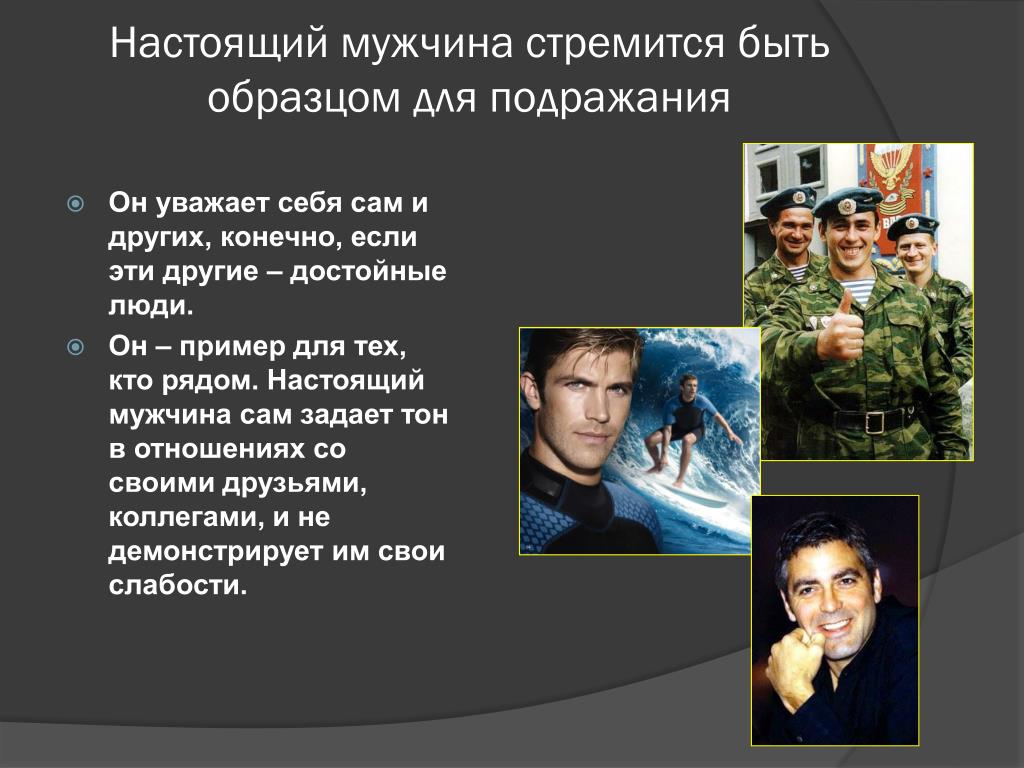 Настоящий мужчина стремится быть образцом для подражания

Он уважает себя сам и других, конечно, если эти другие – достойные люди.

Он – пример для тех, кто рядом. Настоящий мужчина сам задает тон в отношениях со своими друзьями, коллегами, и не демонстрирует им свои слабости.